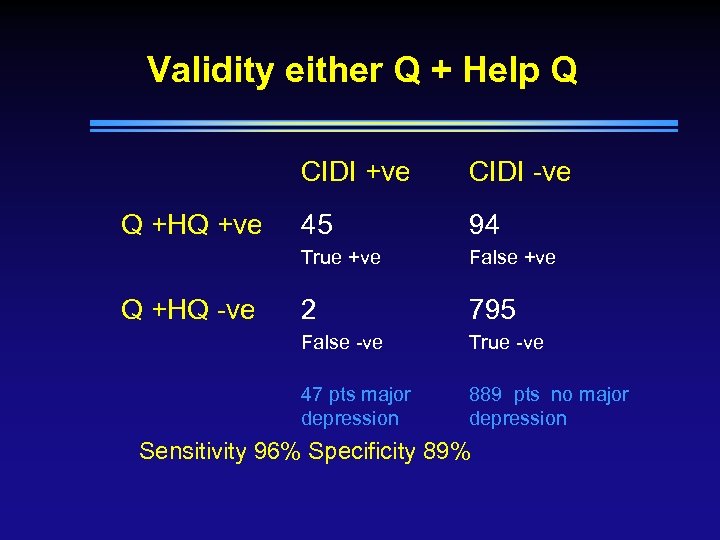 Validity either Q + Help Q

| | CIDI +ve | CIDI -ve |
|---|---|---|
| Q +HQ +ve | 45 True +ve | 94 False +ve |
| Q +HQ -ve | 2 False -ve | 795 True -ve |
| | 47 pts major depression | 889 pts no major depression |

Sensitivity 96% Specificity 89%